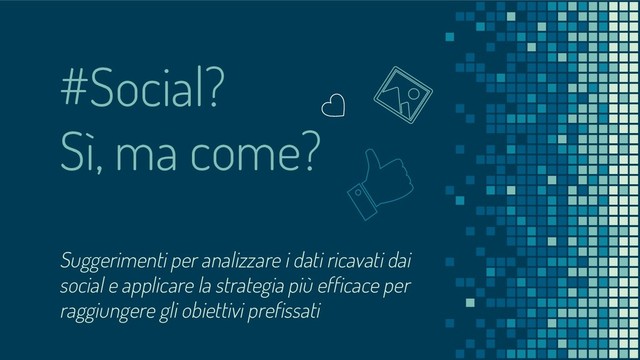 #Social?
Sì, ma come?

Suggerimenti per analizzare i dati ricavati dai social e applicare la strategia più efficace per raggiungere gli obiettivi prefissati